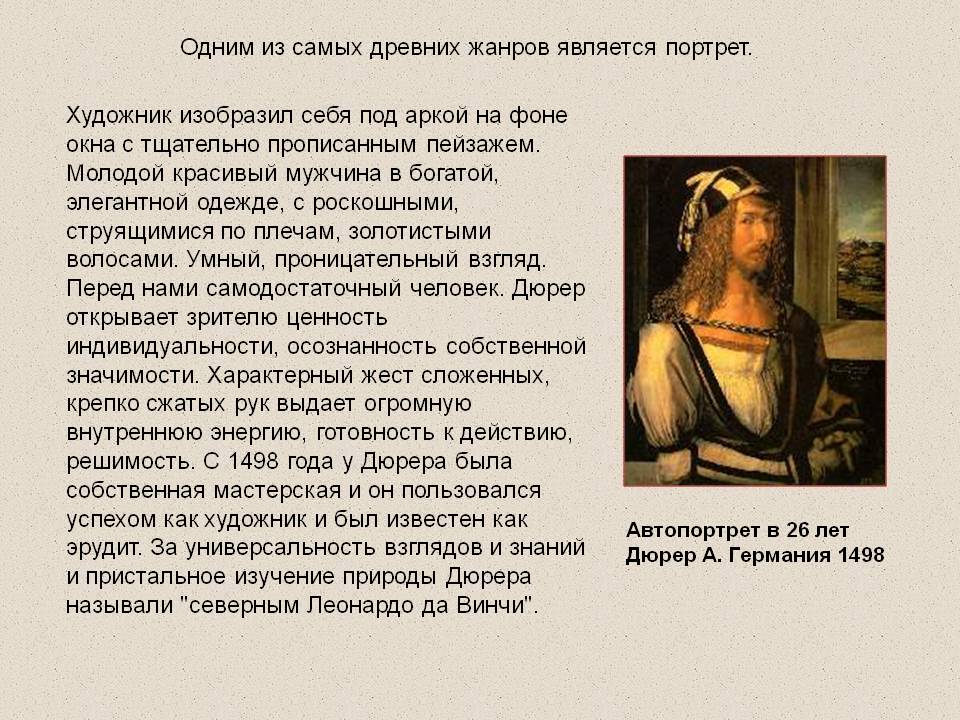 Одним из самых древних жанров является портрет.

Художник изобразил себя под аркой на фоне окна с тщательно прописанным пейзажем. Молодой красивый мужчина в богатой, элегантной одежде, с роскошными, струящимися по плечам, золотистыми волосами. Умный, проницательный взгляд. Перед нами самодостаточный человек. Дюрер открывает зрителю ценность индивидуальности, осознанность собственной значимости. Характерный жест сложенных, крепко сжатых рук выдает огромную внутреннюю энергию, готовность к действию, решимость. С 1498 года у Дюрера была собственная мастерская и он пользовался успехом как художник и был известен как эрудит. За универсальность взглядов и знаний и пристальное изучение природы Дюрера называли "северным Леонардо да Винчи".

Автопортрет в 26 лет
Дюрер А. Германия 1498